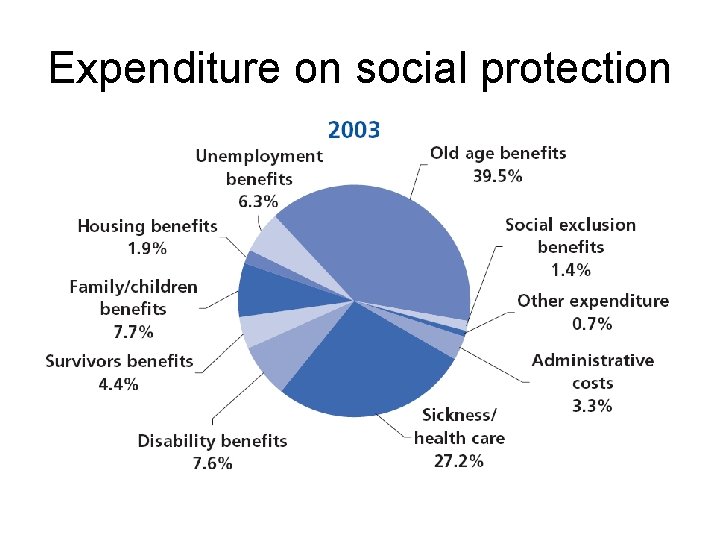 Expenditure on social protection

2003

Unemployment benefits 6.3%

Old age benefits 39.5%

Housing benefits 1.9%

Social exclusion benefits 1.4%

Family/children benefits 7.7%

Other expenditure 0.7%

Survivors benefits 4.4%

Administrative costs 3.3%

Disability benefits 7.6%

Sickness/ health care 27.2%